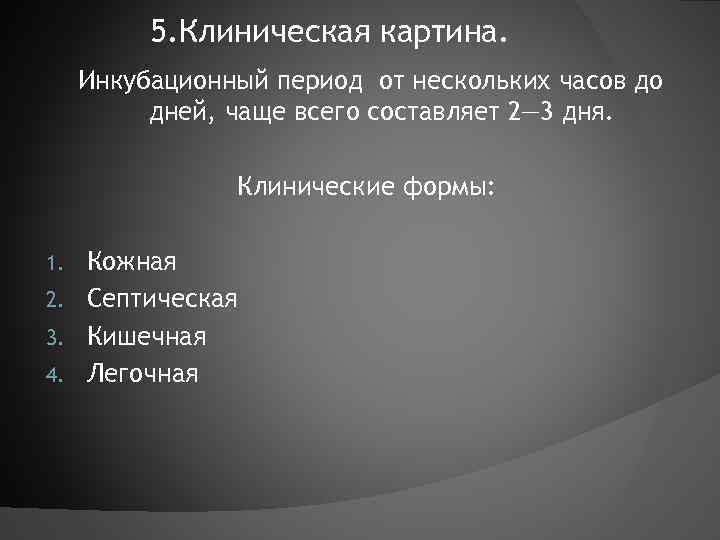 5.Клиническая картина.

Инкубационный период от нескольких часов до дней, чаще всего составляет 2—3 дня.

Клинические формы:

1. Кожная
2. Септическая
3. Кишечная
4. Легочная